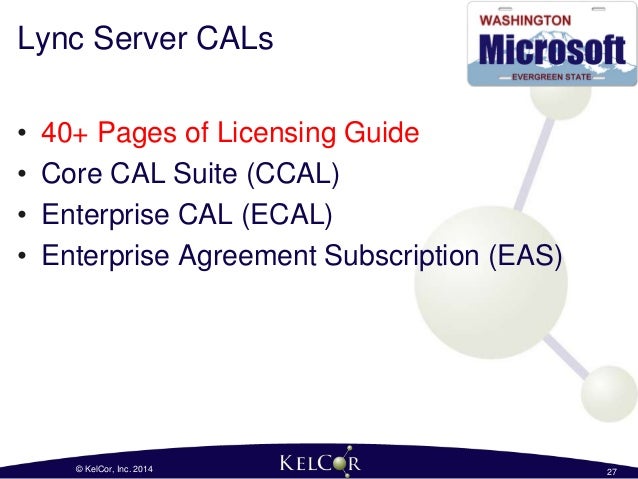 Lync Server CALs

WASHINGTON
Microsoft
EVERGREEN STATE

• 40+ Pages of Licensing Guide
• Core CAL Suite (CCAL)
• Enterprise CAL (ECAL)
• Enterprise Agreement Subscription (EAS)

© KelCor, Inc. 2014
KELCOR
27